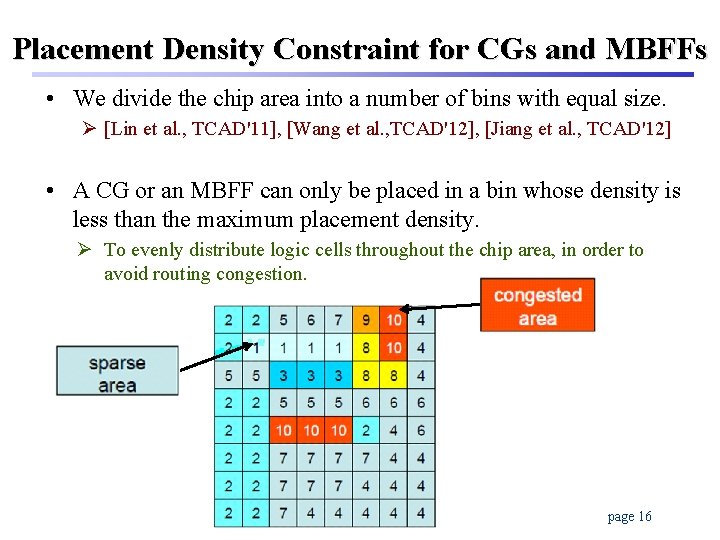 Placement Density Constraint for CGs and MBFFs

• We divide the chip area into a number of bins with equal size.

➢ [Lin et al., TCAD'11], [Wang et al.,TCAD'12], [Jiang et al., TCAD'12]

• A CG or an MBFF can only be placed in a bin whose density is less than the maximum placement density.

➢ To evenly distribute logic cells throughout the chip area, in order to avoid routing congestion.

congested area

sparse area

| 2 | 2 | 5 | 6 | 7 | 9 | 10 | 4 |
|---|---|---|---|---|---|---|---|
| 2 | 1 | 1 | 1 | 1 | 8 | 10 | 4 |
| 5 | 5 | 3 | 3 | 3 | 8 | 8 | 4 |
| 2 | 2 | 5 | 5 | 5 | 6 | 6 | 6 |
| 2 | 2 | 10 | 10 | 10 | 2 | 4 | 6 |
| 2 | 2 | 7 | 7 | 7 | 7 | 4 | 4 |
| 2 | 2 | 7 | 7 | 7 | 4 | 4 | 4 |
| 2 | 2 | 7 | 4 | 4 | 4 | 4 | 4 |

page 16